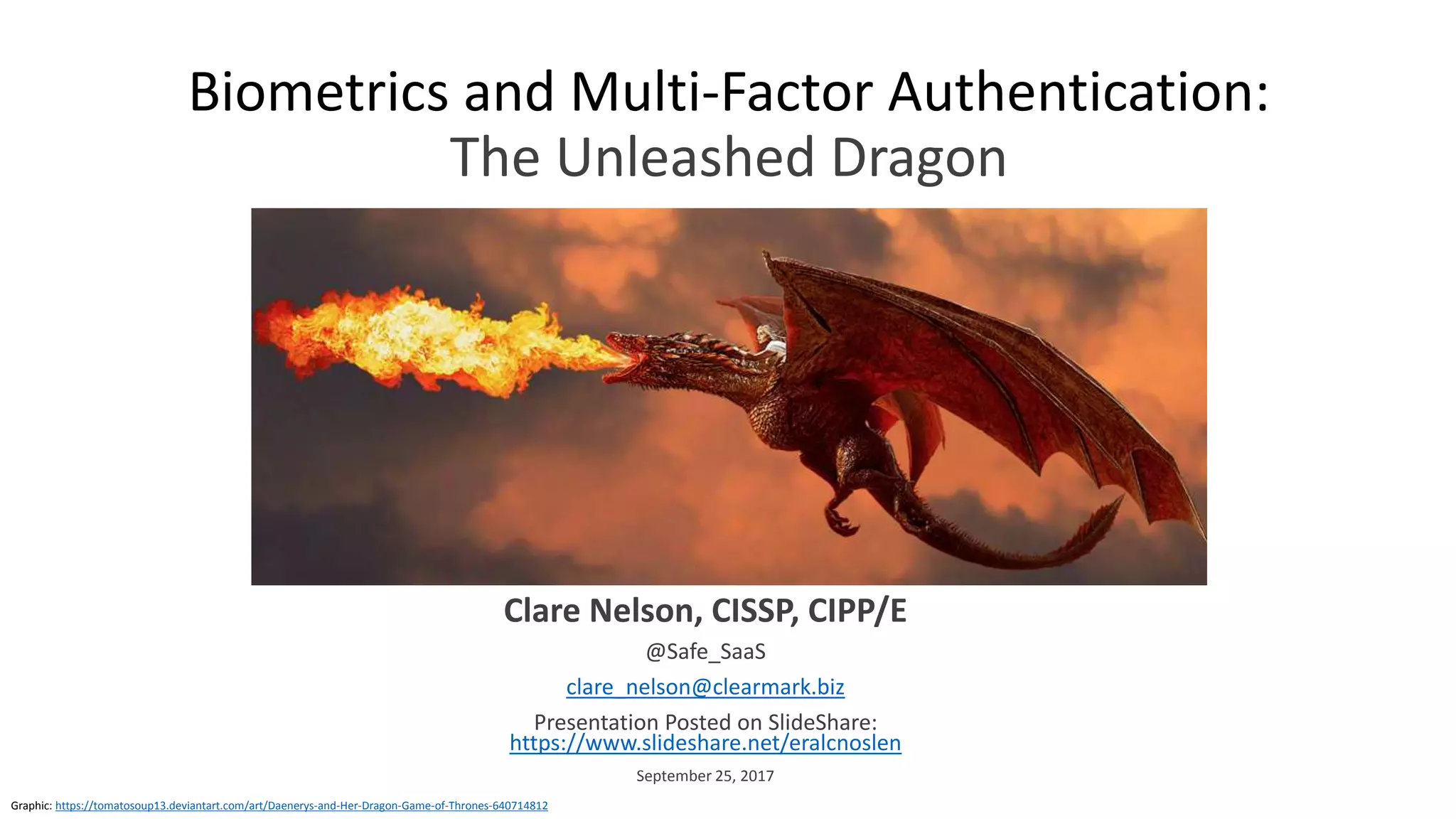 Biometrics and Multi-Factor Authentication:
The Unleashed Dragon

Clare Nelson, CISSP, CIPP/E

@Safe_SaaS

clare_nelson@clearmark.biz

Presentation Posted on SlideShare:
https://www.slideshare.net/eralcnoslen

September 25, 2017

Graphic: https://tomatosoup13.deviantart.com/art/Daenerys-and-Her-Dragon-Game-of-Thrones-640714812